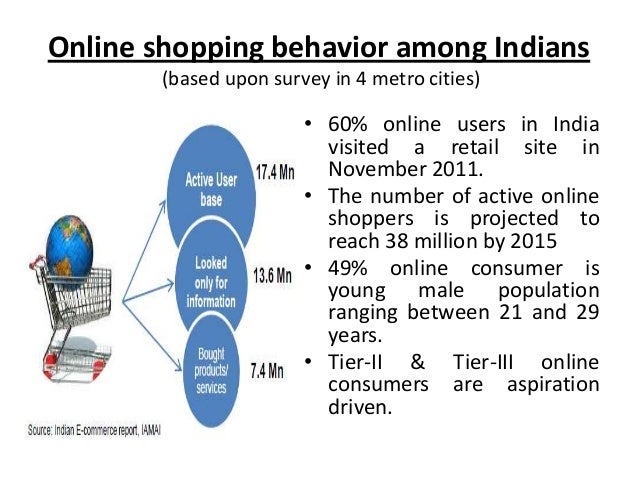 Online shopping behavior among Indians
(based upon survey in 4 metro cities)

Active User base 17.4 Mn

Looked only for information 13.6 Mn

Bought products/ services 7.4 Mn

Source: Indian E-commerce report, IAMAI

• 60% online users in India visited a retail site in November 2011.
• The number of active online shoppers is projected to reach 38 million by 2015
• 49% online consumer is young male population ranging between 21 and 29 years.
• Tier-II & Tier-III online consumers are aspiration driven.